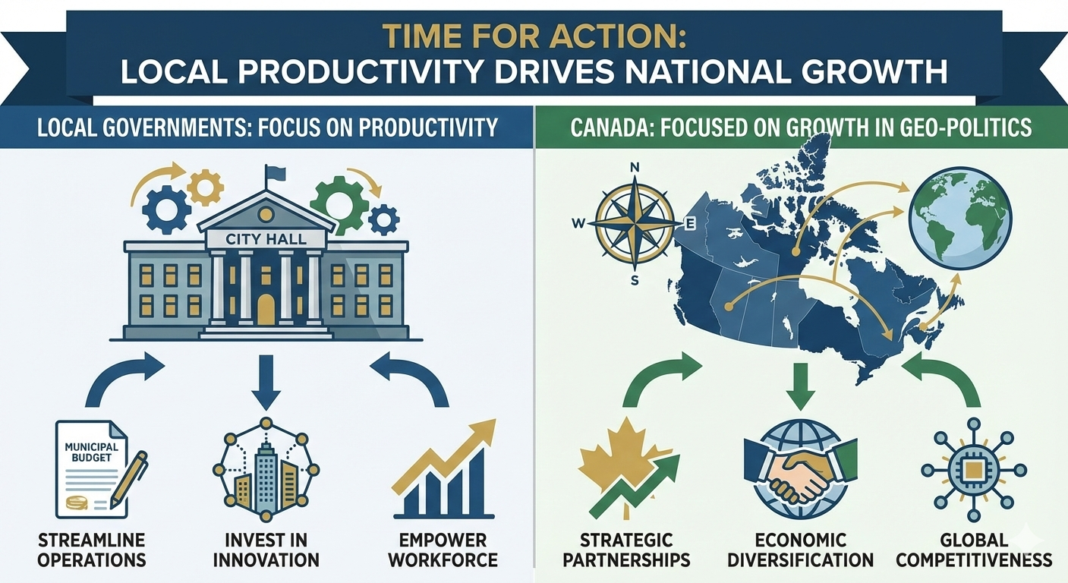 TIME FOR ACTION:
LOCAL PRODUCTIVITY DRIVES NATIONAL GROWTH

LOCAL GOVERNMENTS: FOCUS ON PRODUCTIVITY

CITY HALL

MUNICIPAL BUDGET

STREAMLINE OPERATIONS

INVEST IN INNOVATION

EMPOWER WORKFORCE

CANADA: FOCUSED ON GROWTH IN GEO-POLITICS

N
W
E
S

STRATEGIC PARTNERSHIPS

ECONOMIC DIVERSIFICATION

GLOBAL COMPETITIVENESS